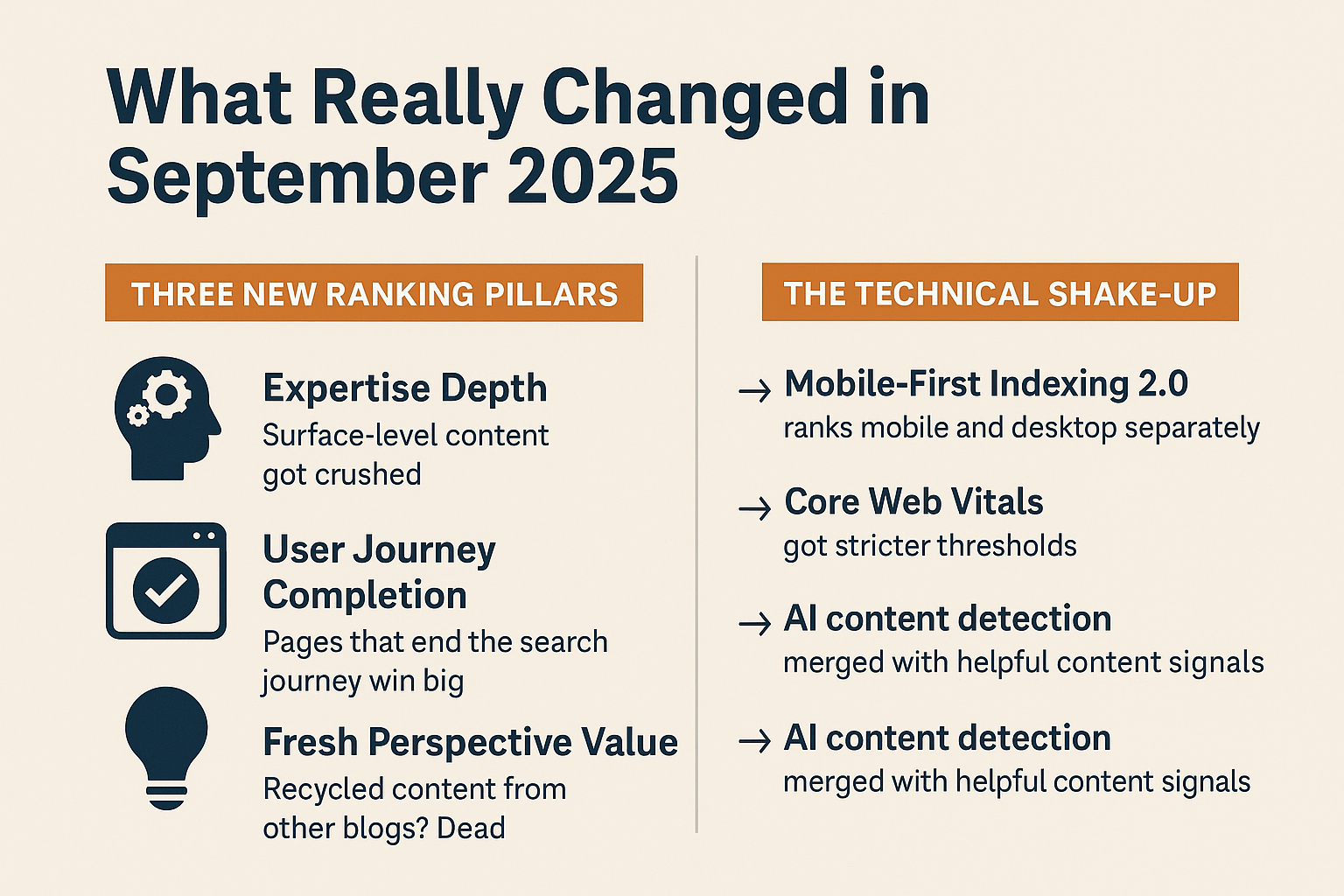 What Really Changed in September 2025

THREE NEW RANKING PILLARS

Expertise Depth
Surface-level content got crushed

User Journey Completion
Pages that end the search journey win big

Fresh Perspective Value
Recycled content from other blogs? Dead

THE TECHNICAL SHAKE-UP

→ Mobile-First Indexing 2.0
ranks mobile and desktop separately

→ Core Web Vitals
got stricter thresholds

→ AI content detection
merged with helpful content signals

→ AI content detection
merged with helpful content signals